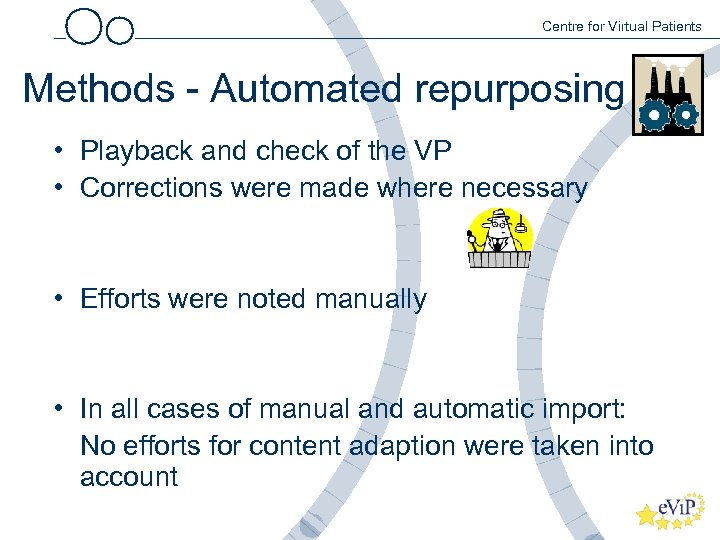 Centre for Virtual Patients

Methods - Automated repurposing

• Playback and check of the VP
• Corrections were made where necessary

• Efforts were noted manually

• In all cases of manual and automatic import:
No efforts for content adaption were taken into account

eViP